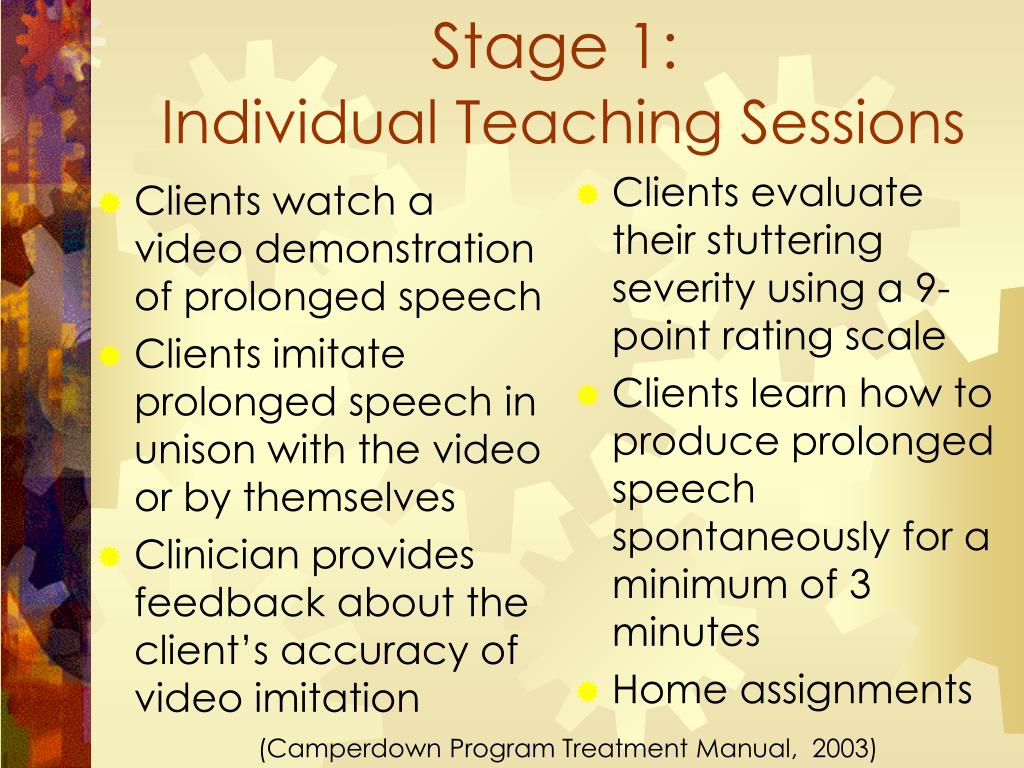 Stage 1:
Individual Teaching Sessions

Clients watch a video demonstration of prolonged speech

Clients imitate prolonged speech in unison with the video or by themselves

Clinician provides feedback about the client's accuracy of video imitation

Clients evaluate their stuttering severity using a 9-point rating scale

Clients learn how to produce prolonged speech spontaneously for a minimum of 3 minutes

Home assignments

(Camperdown Program Treatment Manual, 2003)